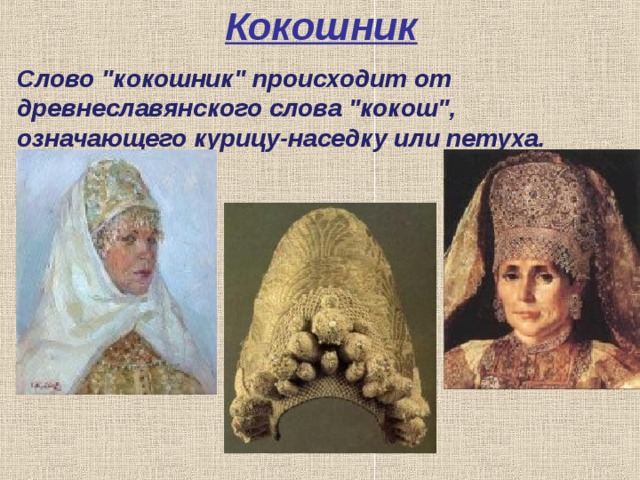 Кокошник

Слово "кокошник" происходит от древнеславянского слова "кокош", означающего курицу-наседку или петуха.